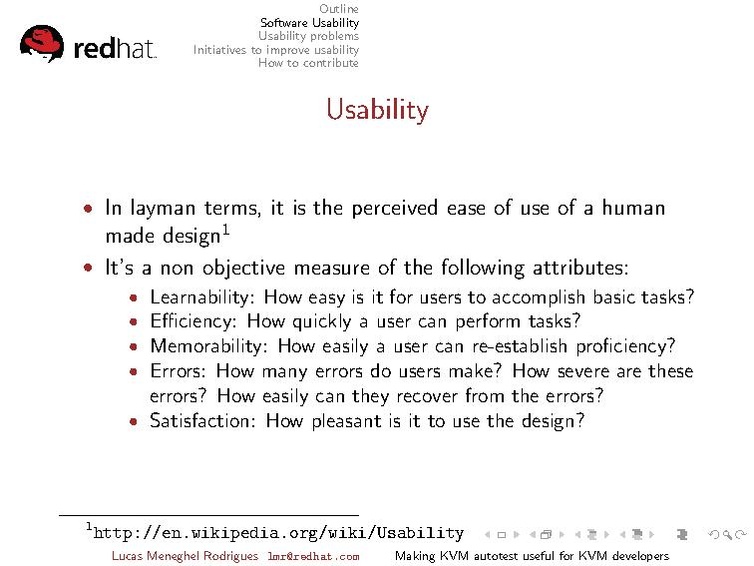 redhat.

Outline
Software Usability
Usability problems
Initiatives to improve usability
How to contribute

Usability

- In layman terms, it is the perceived ease of use of a human made design$^1$
- It's a non objective measure of the following attributes:
  - Learnability: How easy is it for users to accomplish basic tasks?
  - Efficiency: How quickly a user can perform tasks?
  - Memorability: How easily a user can re-establish proficiency?
  - Errors: How many errors do users make? How severe are these errors? How easily can they recover from the errors?
  - Satisfaction: How pleasant is it to use the design?

$^1$http://en.wikipedia.org/wiki/Usability

Lucas Meneghel Rodrigues lmr@redhat.com Making KVM autotest useful for KVM developers